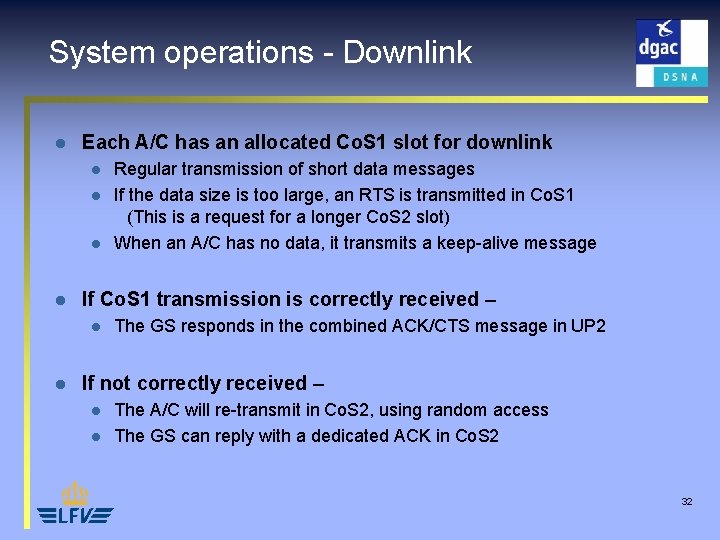 System operations - Downlink

dgac
DSNA

- Each A/C has an allocated CoS1 slot for downlink
  - Regular transmission of short data messages
  - If the data size is too large, an RTS is transmitted in CoS1 (This is a request for a longer CoS2 slot)
  - When an A/C has no data, it transmits a keep-alive message

- If CoS1 transmission is correctly received –
  - The GS responds in the combined ACK/CTS message in UP2

- If not correctly received –
  - The A/C will re-transmit in CoS2, using random access
  - The GS can reply with a dedicated ACK in CoS2

LFV

32